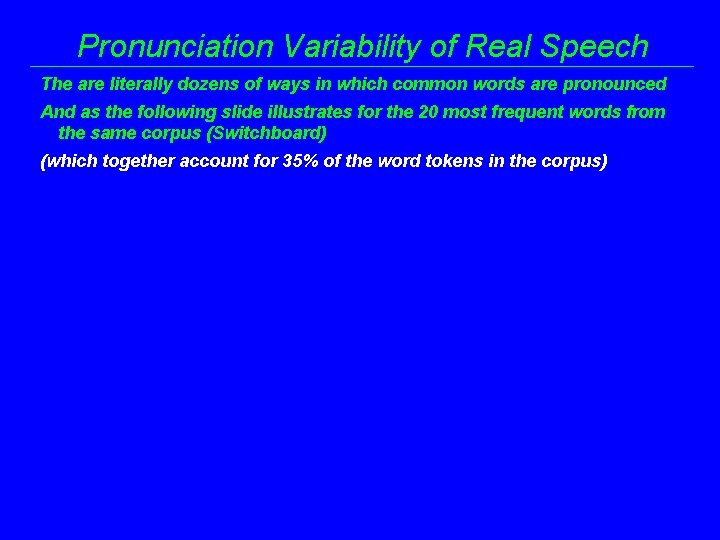 Pronunciation Variability of Real Speech

The are literally dozens of ways in which common words are pronounced

And as the following slide illustrates for the 20 most frequent words from the same corpus (Switchboard)

(which together account for 35% of the word tokens in the corpus)